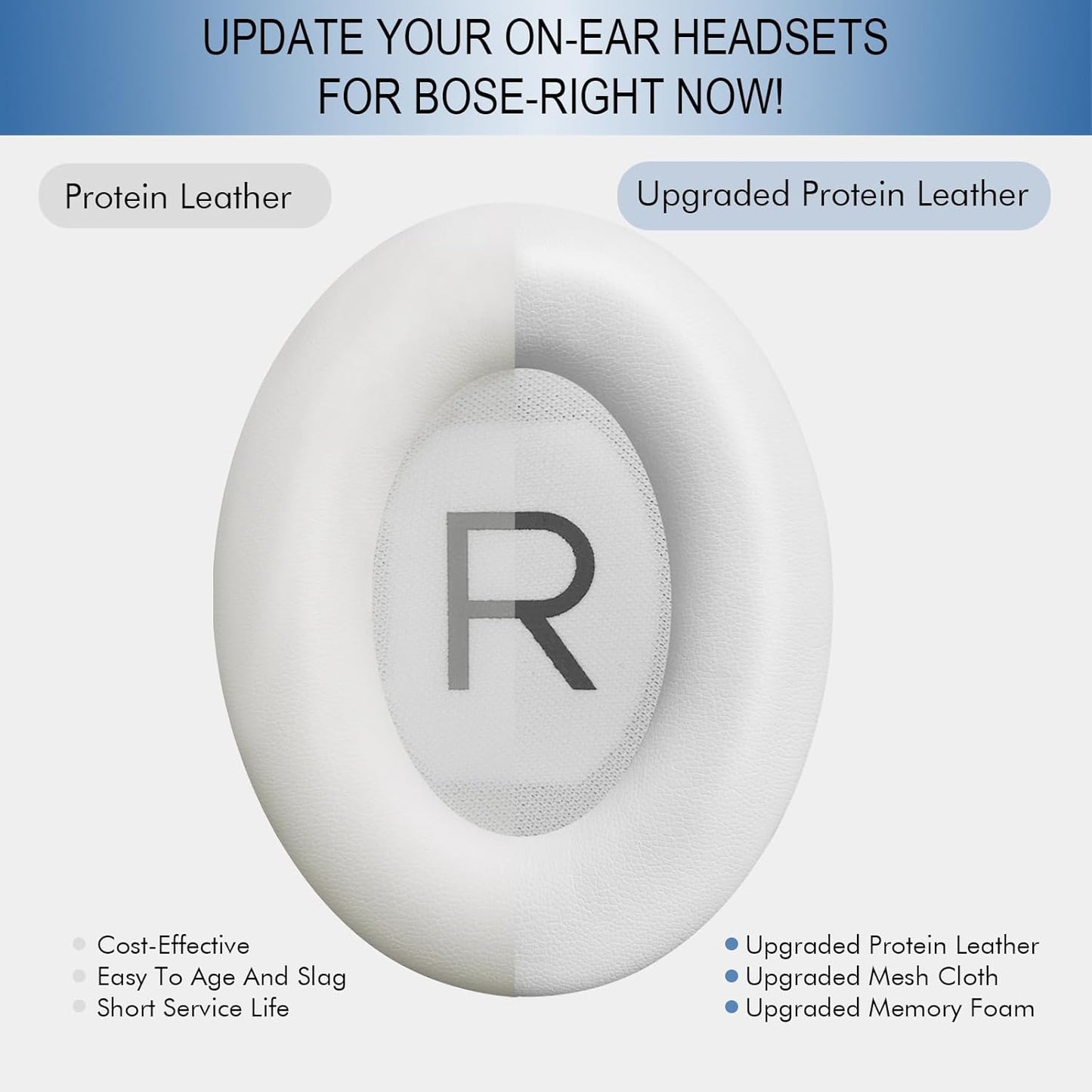 UPDATE YOUR ON-EAR HEADSETS FOR BOSE-RIGHT NOW!

Protein Leather

Upgraded Protein Leather

R

Cost-Effective
Easy To Age And Slag
Short Service Life

Upgraded Protein Leather
Upgraded Mesh Cloth
Upgraded Memory Foam